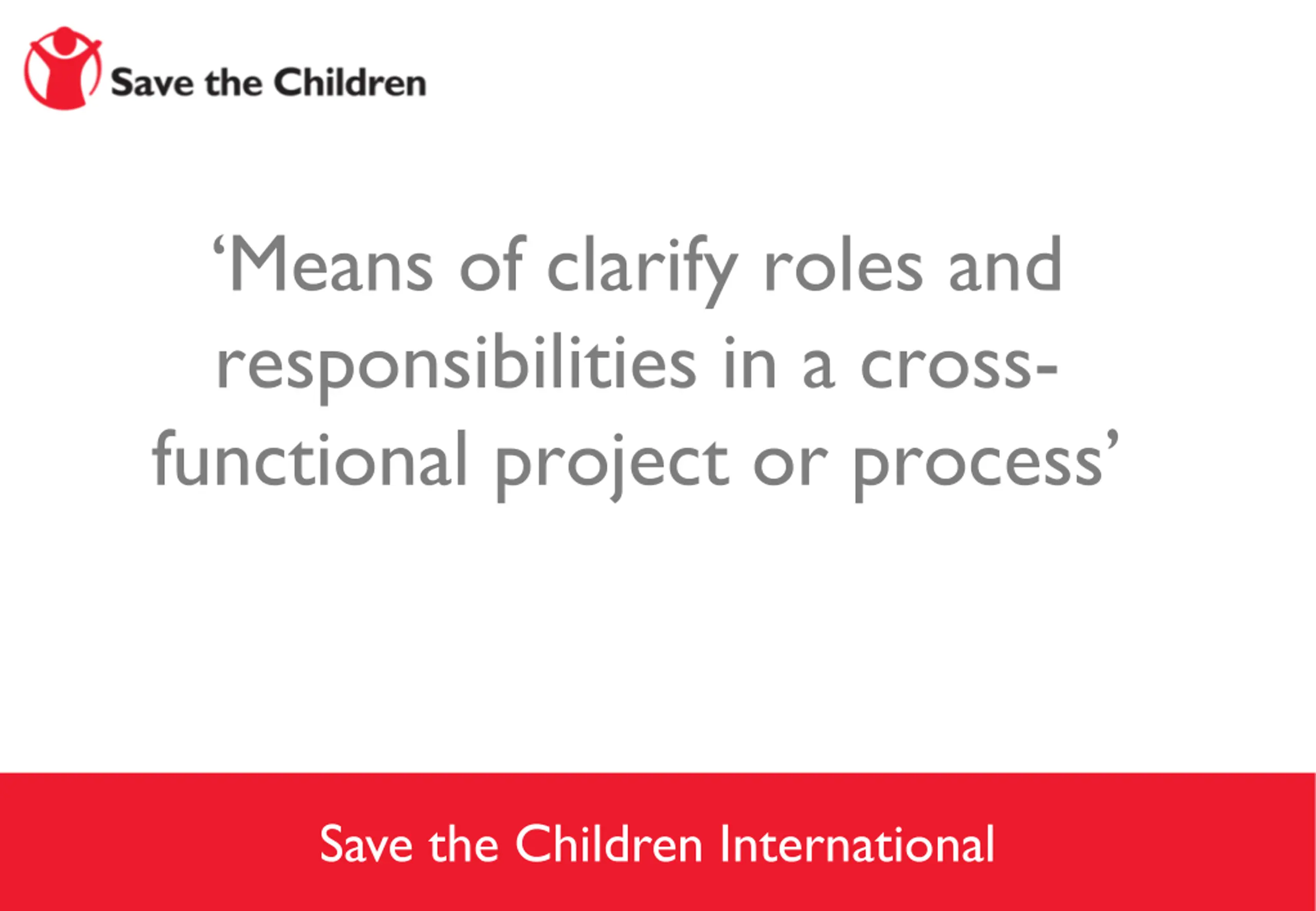 Save the Children

‘Means of clarify roles and responsibilities in a cross-functional project or process’

Save the Children International